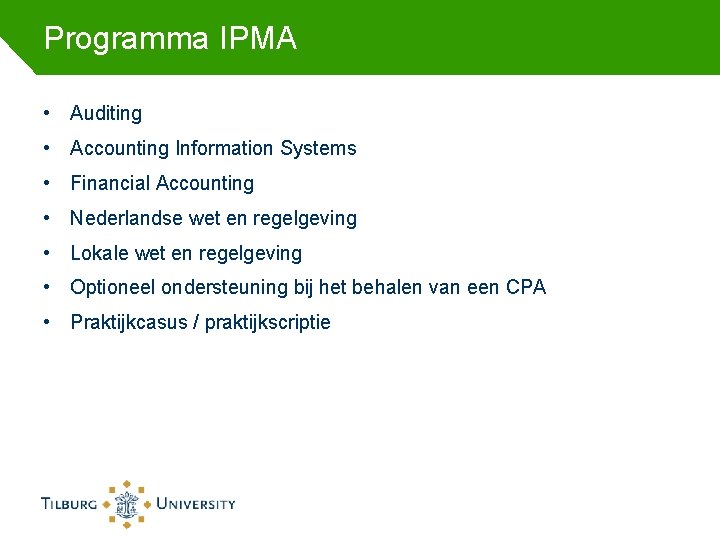 Programma IPMA

• Auditing
• Accounting Information Systems
• Financial Accounting
• Nederlandse wet en regelgeving
• Lokale wet en regelgeving
• Optioneel ondersteuning bij het behalen van een CPA
• Praktijkcasus / praktijkscriptie

TILBURG UNIVERSITY